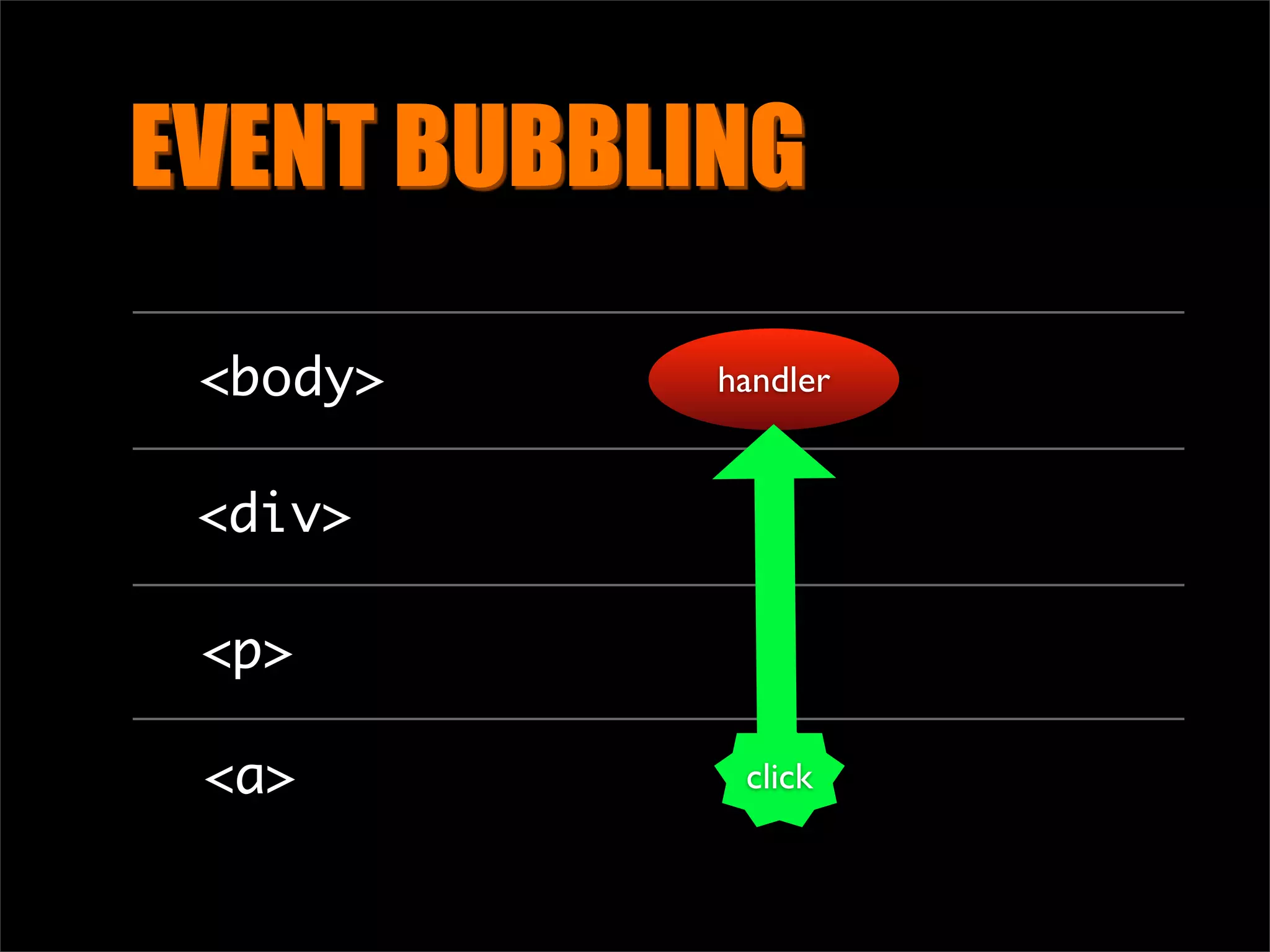 EVENT BUBBLING

<body> handler

<div>

<p>

<a> click